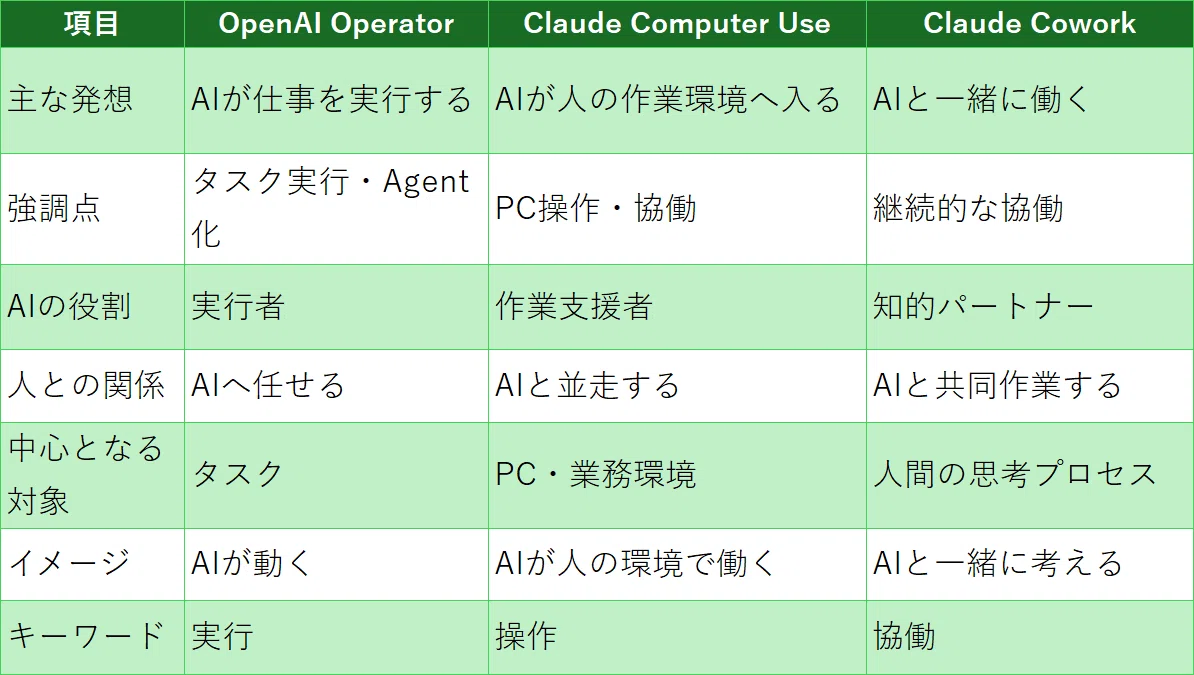 | 項目 | OpenAI Operator | Claude Computer Use | Claude Cowork |
|---|---|---|---|
| 主な発想 | AIが仕事を実行する | AIが人の作業環境へ入る | AIと一緒に働く |
| 強調点 | タスク実行・Agent化 | PC操作・協働 | 継続的な協働 |
| AIの役割 | 実行者 | 作業支援者 | 知的パートナー |
| 人との関係 | AIへ任せる | AIと並走する | AIと共同作業する |
| 中心となる対象 | タスク | PC・業務環境 | 人間の思考プロセス |
| イメージ | AIが動く | AIが人の環境で働く | AIと一緒に考える |
| キーワード | 実行 | 操作 | 協働 |